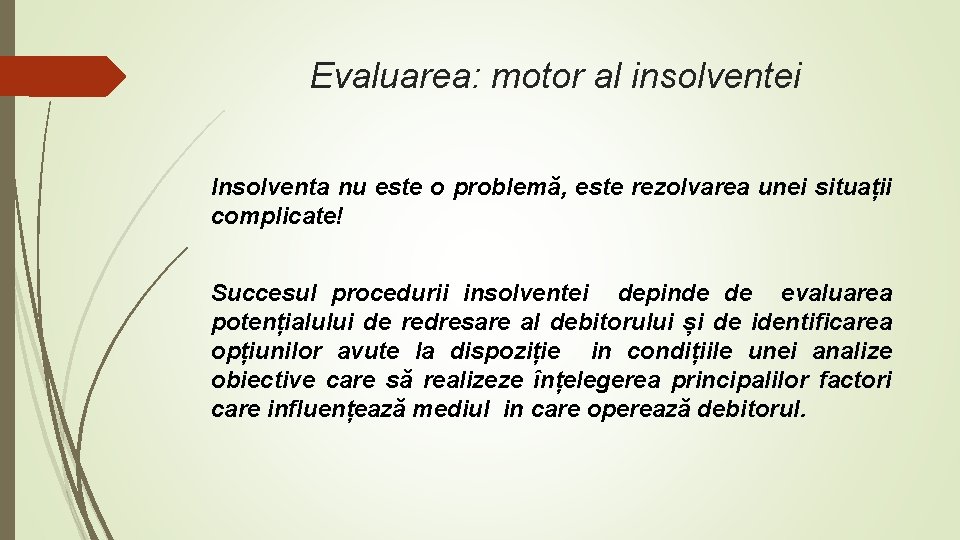 Evaluarea: motor al insolventei

Insolventa nu este o problemă, este rezolvarea unei situații complicate!

Succesul procedurii insolventei depinde de evaluarea potențialului de redresare al debitorului și de identificarea opțiunilor avute la dispoziție in condițiile unei analize obiective care să realizeze înțelegerea principalilor factori care influențează mediul in care operează debitorul.